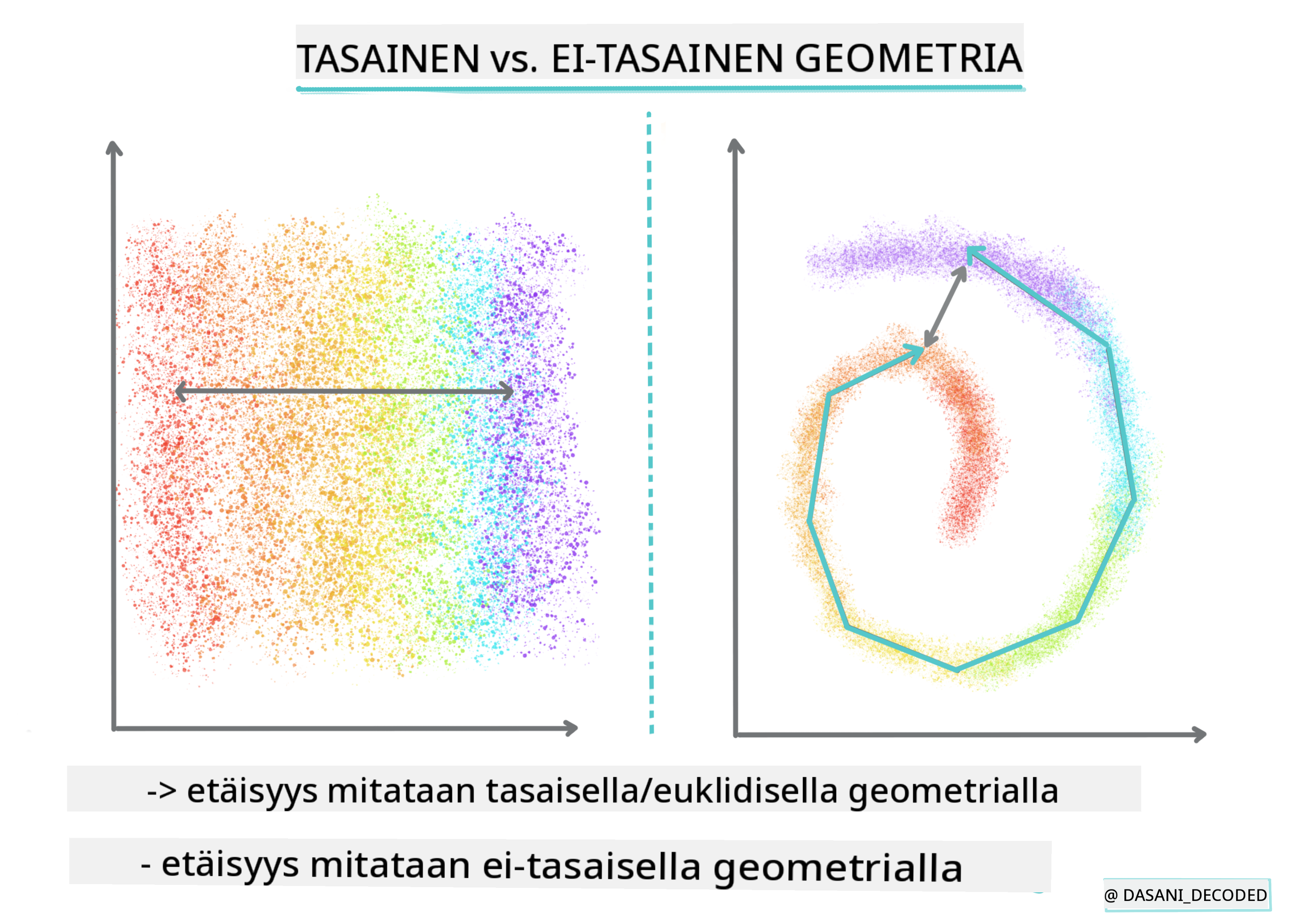 TASAINEN vs. EI-TASAINEN GEOMETRIA

-> etäisyys mitataan tasaisella/euklidisella geometrialla

- etäisyys mitataan ei-tasaisella geometrialla

@ DASANI_DECODED